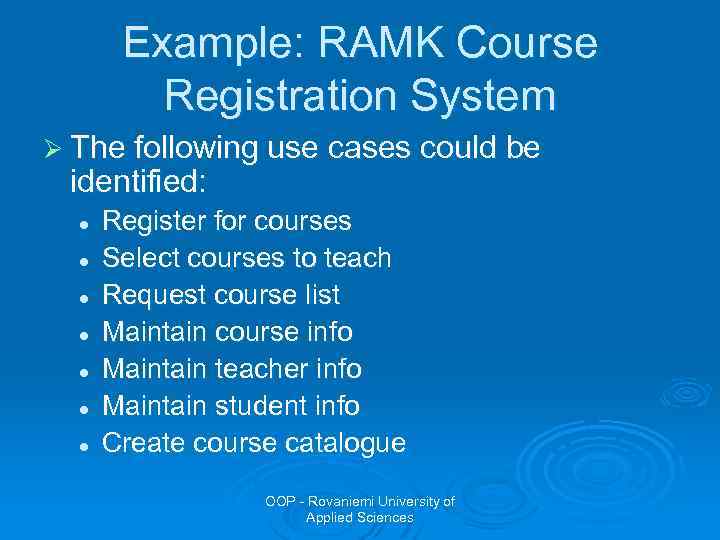 Example: RAMK Course Registration System

➢ The following use cases could be identified:
- Register for courses
- Select courses to teach
- Request course list
- Maintain course info
- Maintain teacher info
- Maintain student info
- Create course catalogue

OOP - Rovaniemi University of Applied Sciences